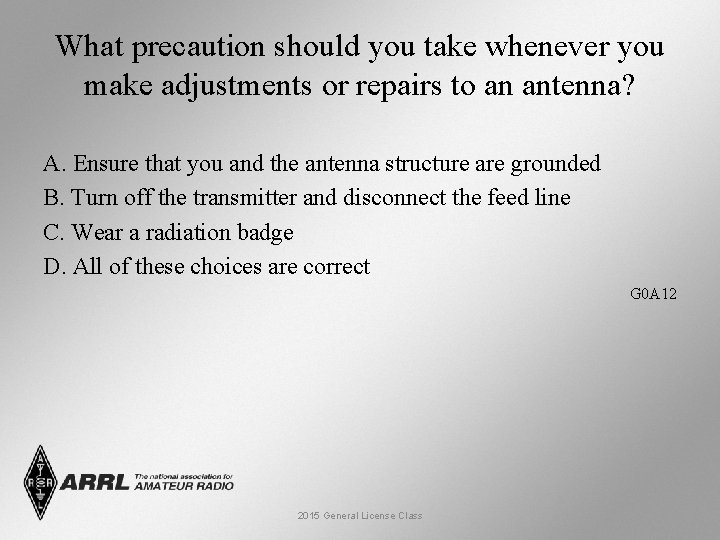 What precaution should you take whenever you make adjustments or repairs to an antenna?

A. Ensure that you and the antenna structure are grounded
B. Turn off the transmitter and disconnect the feed line
C. Wear a radiation badge
D. All of these choices are correct

G0A12

ARRL The national association for AMATEUR RADIO

2015 General License Class